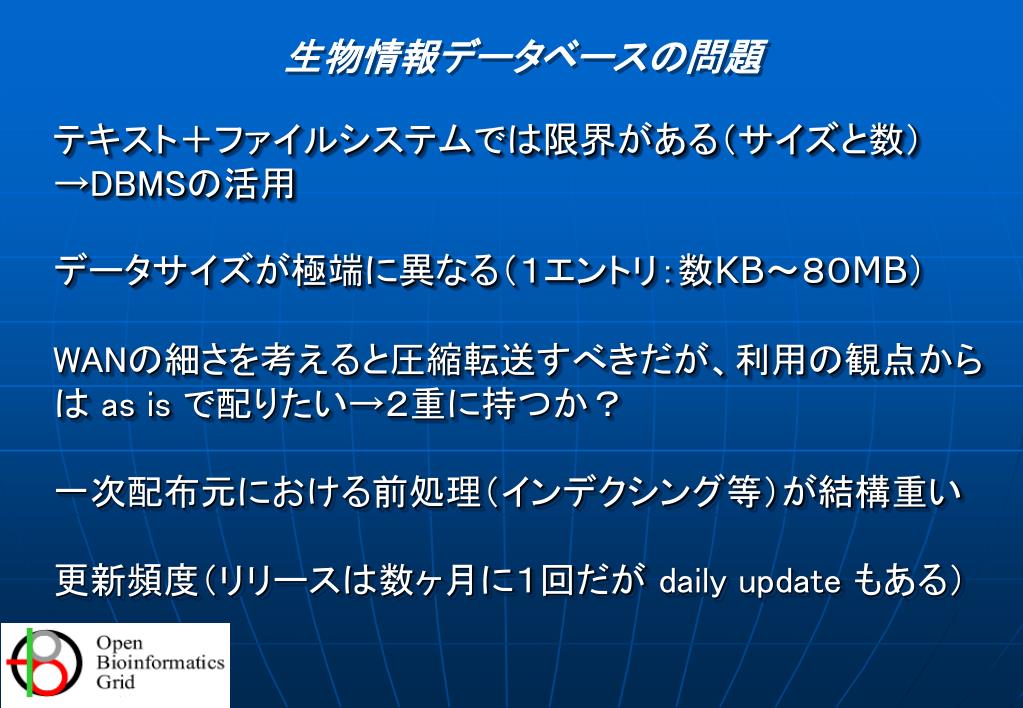 生物情報データベースの問題

テキスト＋ファイルシステムでは限界がある（サイズと数）
→DBMSの活用

データサイズが極端に異なる（1エントリ：数KB～80MB）

WANの細さを考えると圧縮転送すべきだが、利用の観点からは as is で配りたい→2重に持つか？

一次配布元における前処理（インデクシング等）が結構重い

更新頻度（リリースは数ヶ月に1回だが daily update もある）

Open
Bioinformatics
Grid